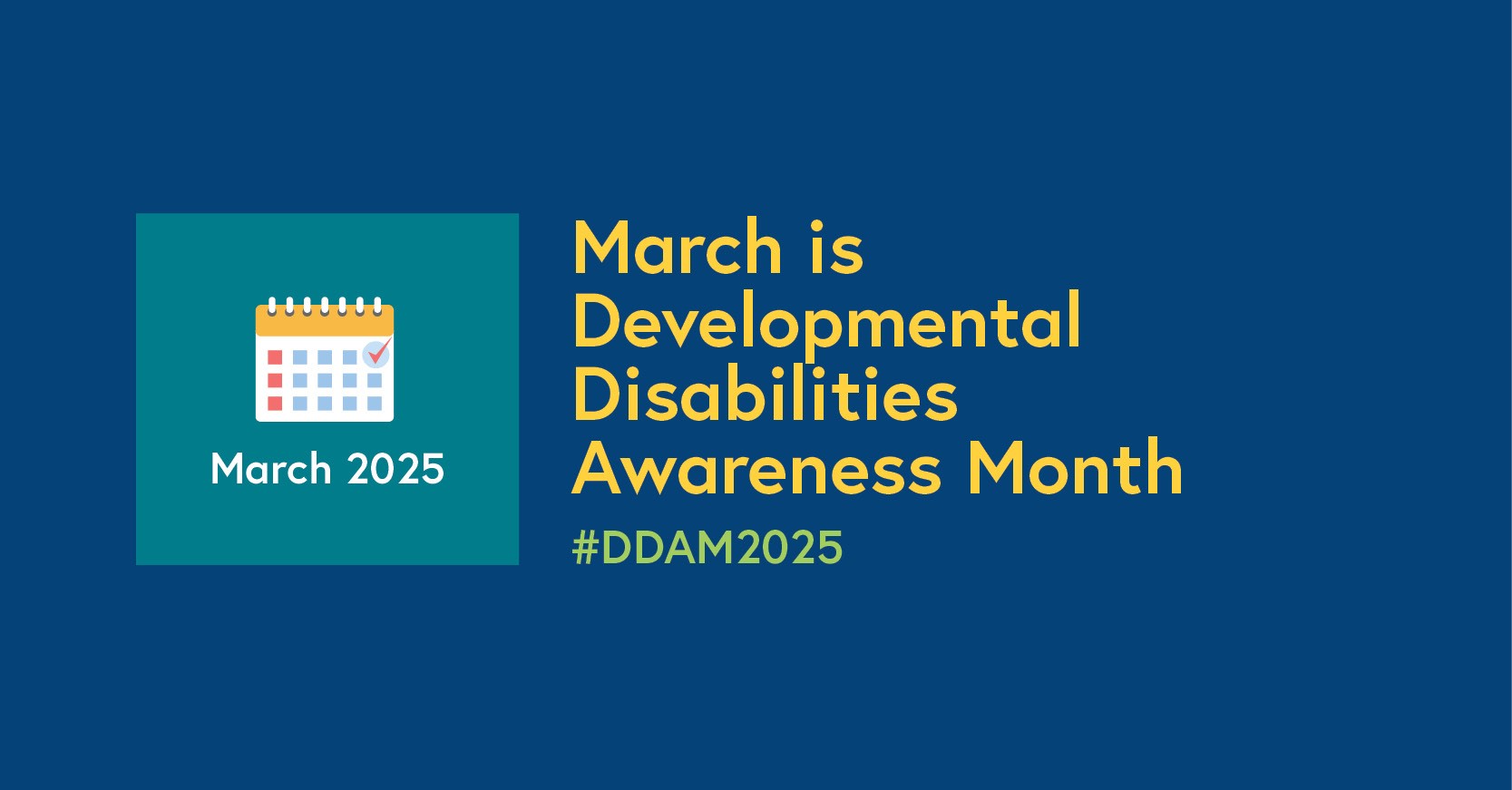 March 2025

March is Developmental Disabilities Awareness Month

#DDAM2025